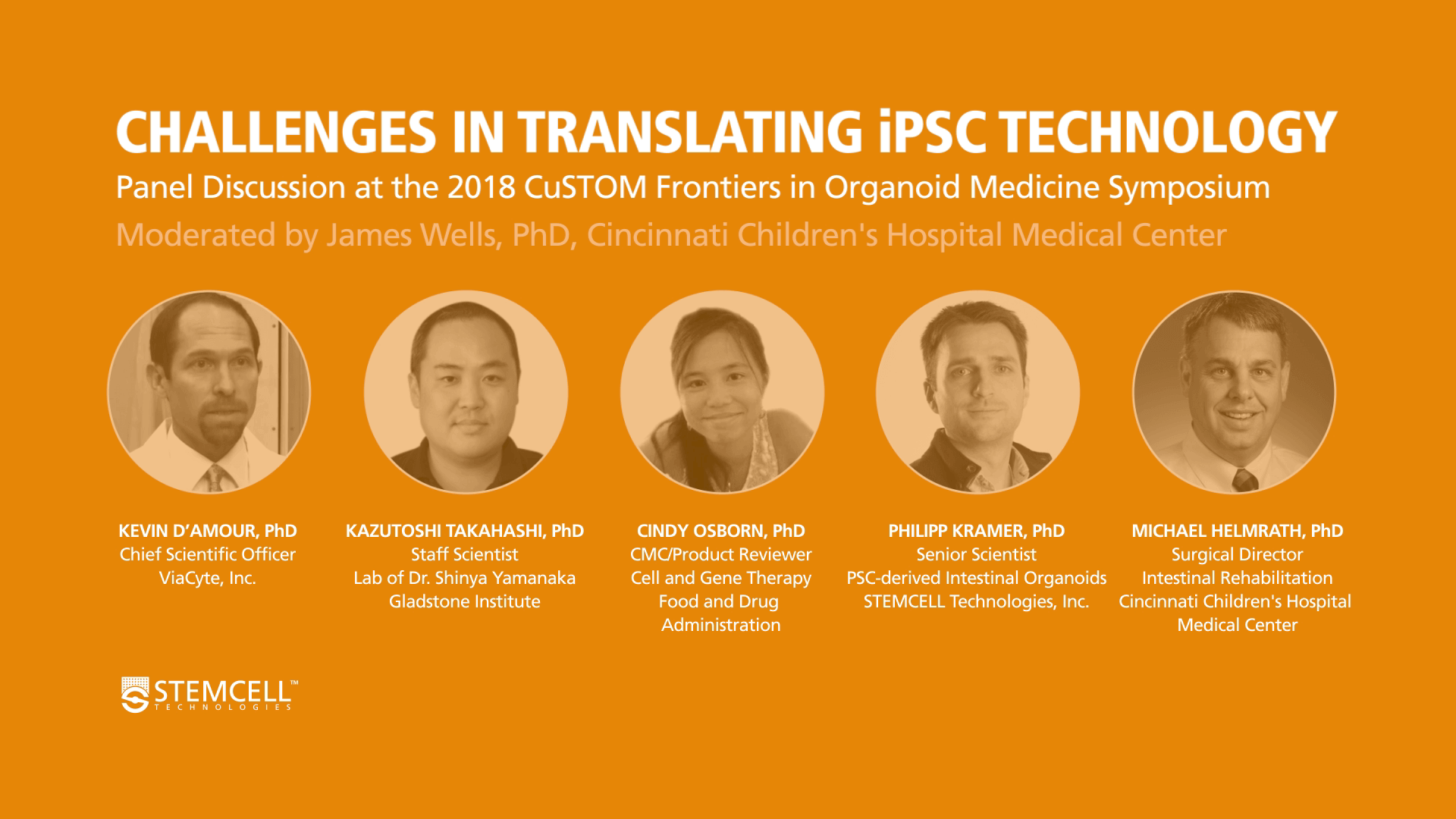 CHALLENGES IN TRANSLATING iPSC TECHNOLOGY

Panel Discussion at the 2018 CuSTOM Frontiers in Organoid Medicine Symposium

Moderated by James Wells, PhD, Cincinnati Children's Hospital Medical Center

KEVIN D'AMOUR, PhD
Chief Scientific Officer
ViaCyte, Inc.

KAZUTOSHI TAKAHASHI, PhD
Staff Scientist
Lab of Dr. Shinya Yamanaka
Gladstone Institute

CINDY OSBORN, PhD
CMC/Product Reviewer
Cell and Gene Therapy
Food and Drug
Administration

PHILIPP KRAMER, PhD
Senior Scientist
PSC-derived Intestinal Organoids
STEMCELL Technologies, Inc.

MICHAEL HELMRATH, PhD
Surgical Director
Intestinal Rehabilitation
Cincinnati Children's Hospital
Medical Center

STEMCELL™
TECHNOLOGIES